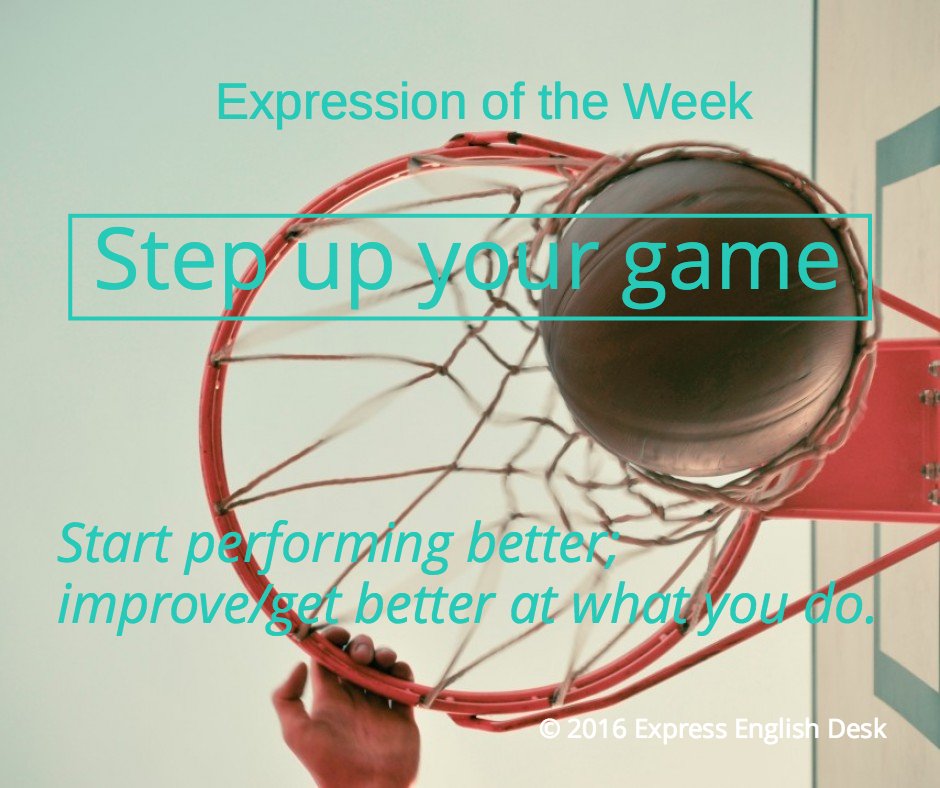 Expression of the Week

Step up your game

Start performing better; improve/get better at what you do.

© 2016 Express English Desk